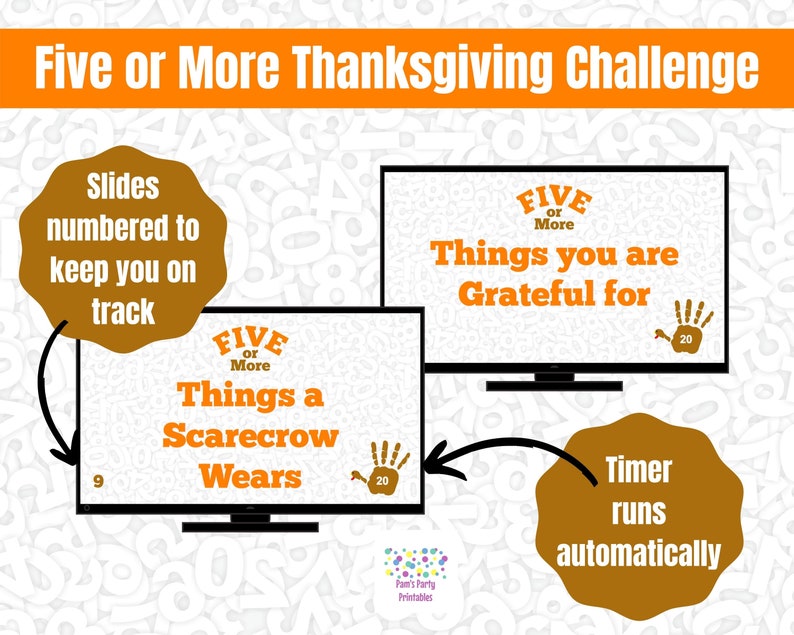 Five or More Thanksgiving Challenge

Slides numbered to keep you on track

FIVE or More

Things you are Grateful for

20

FIVE or More

Things a Scarecrow Wears

9

20

Timer runs automatically

Pam's Party Printables